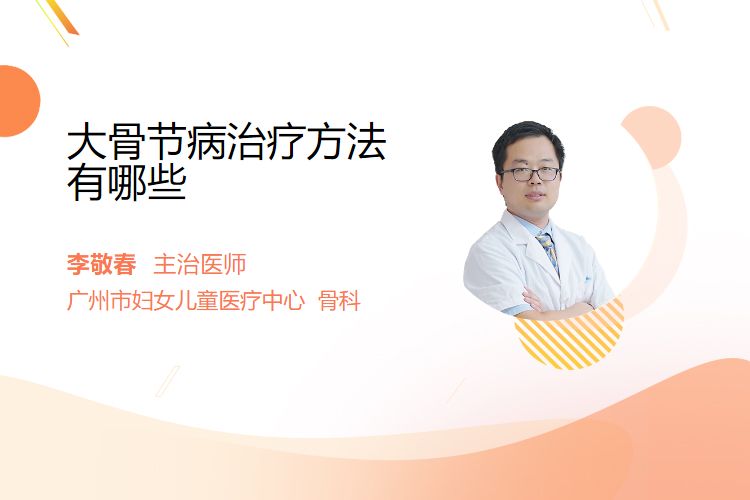 大骨节病治疗方法有哪些

李敬春 主治医师
广州市妇女儿童医疗中心 骨科